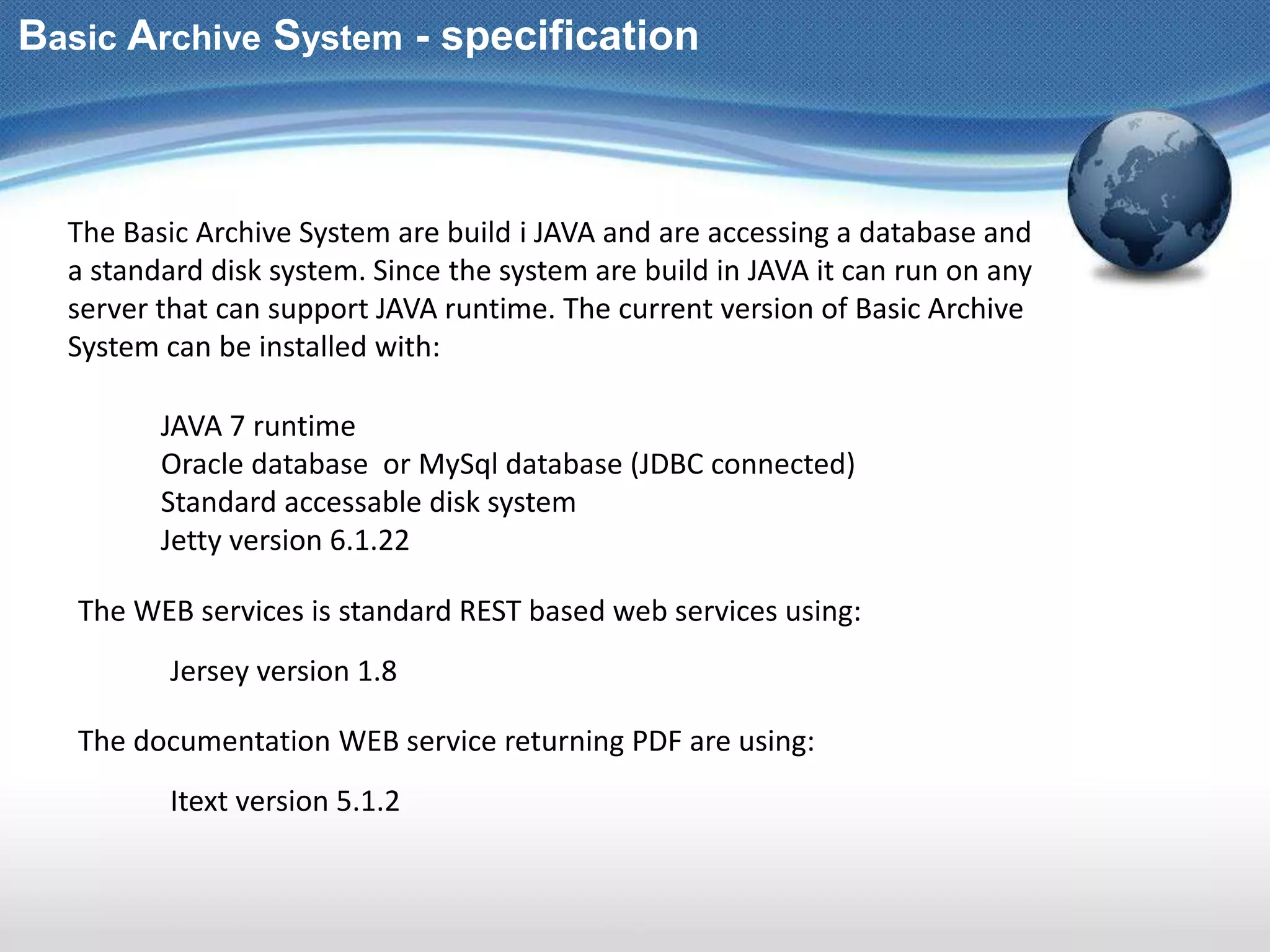 Basic Archive System - specification

The Basic Archive System are build i JAVA and are accessing a database and a standard disk system. Since the system are build in JAVA it can run on any server that can support JAVA runtime. The current version of Basic Archive System can be installed with:

JAVA 7 runtime
Oracle database  or MySql database (JDBC connected)
Standard accessable disk system
Jetty version 6.1.22

The WEB services is standard REST based web services using:

Jersey version 1.8

The documentation WEB service returning PDF are using:

Itext version 5.1.2